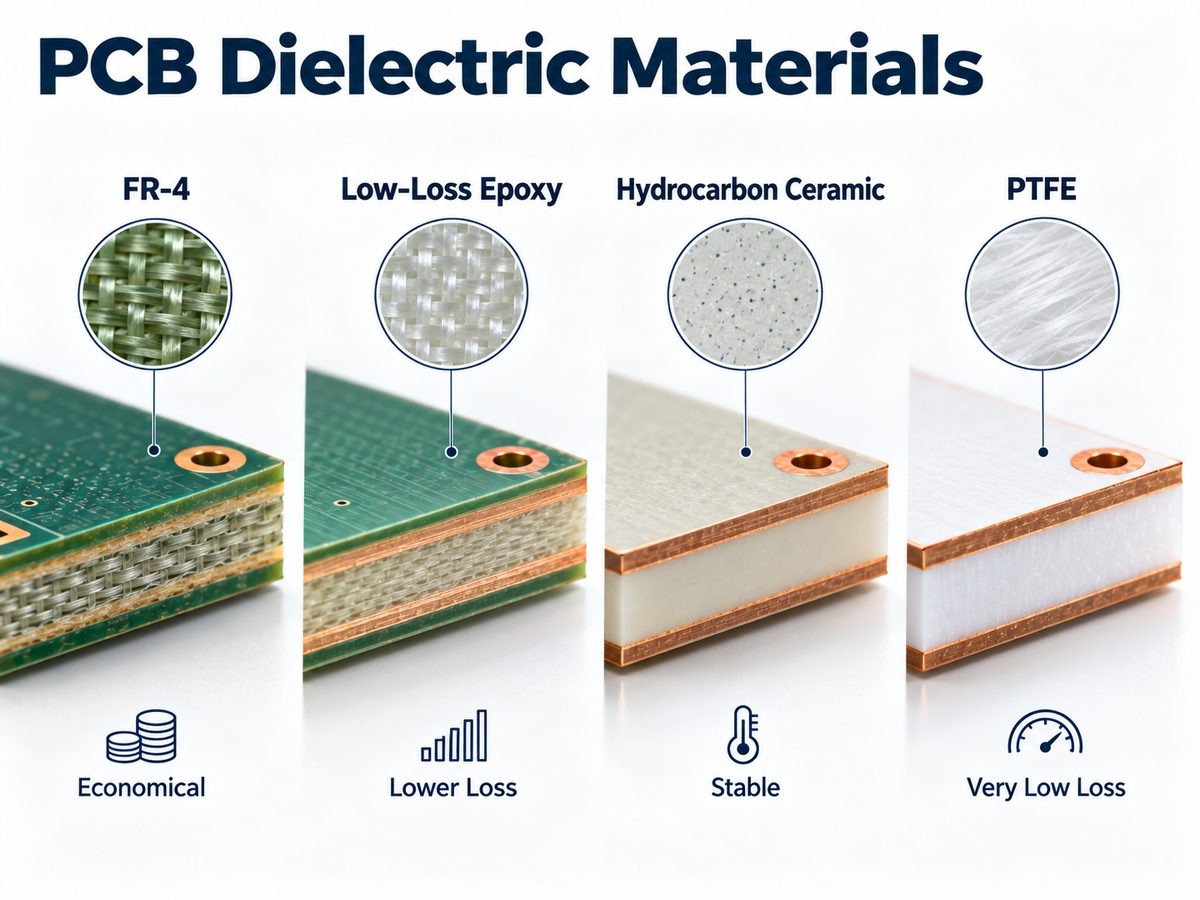 PCB Dielectric Materials

FR-4

Low-Loss Epoxy

Hydrocarbon Ceramic

PTFE

Economical

Lower Loss

Stable

Very Low Loss